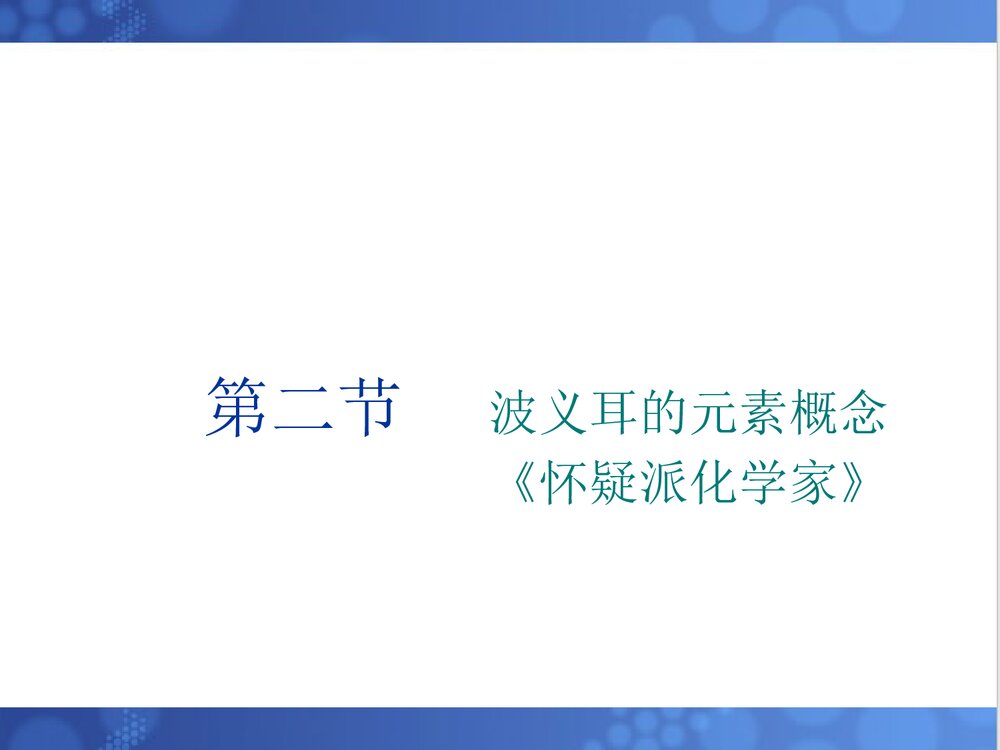 第二节　波义耳的元素概念
《怀疑派化学家》